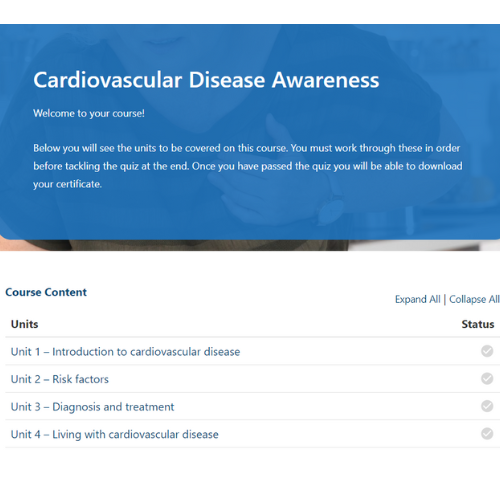 Cardiovascular Disease Awareness

Welcome to your course!

Below you will see the units to be covered on this course. You must work through these in order before tackling the quiz at the end. Once you have passed the quiz you will be able to download your certificate.

Course Content

Expand All | Collapse All

| Units | Status |
|---|---|
| Unit 1 – Introduction to cardiovascular disease | |
| Unit 2 – Risk factors | |
| Unit 3 – Diagnosis and treatment | |
| Unit 4 – Living with cardiovascular disease | |